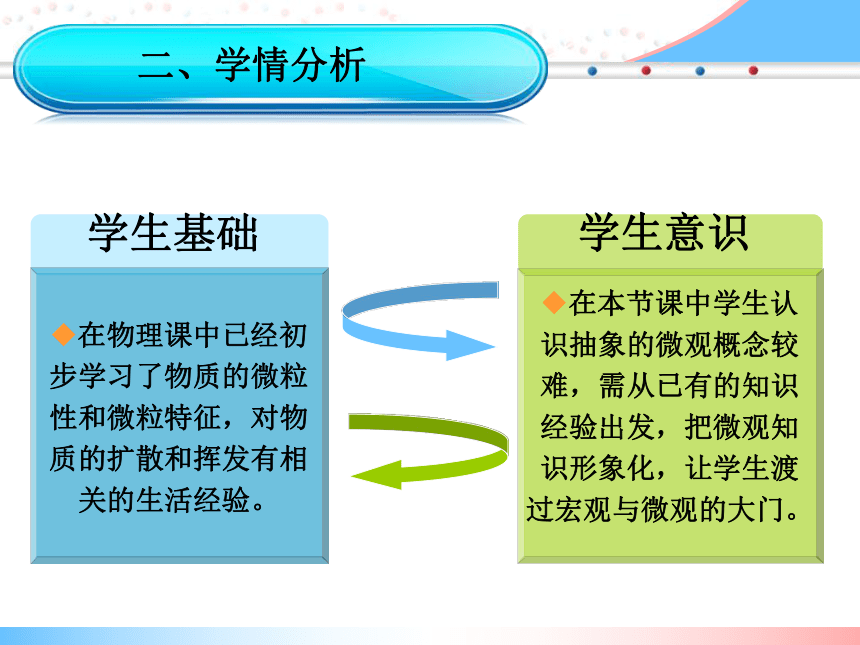 二、学情分析

学生基础

◆在物理课中已经初步学习了物质的微粒性和微粒特征，对物质的扩散和挥发有相关的生活经验。

学生意识

◆在本节课中学生认识抽象的微观概念较难，需从已有的知识经验出发，把微观知识形象化，让学生渡过宏观与微观的大门。